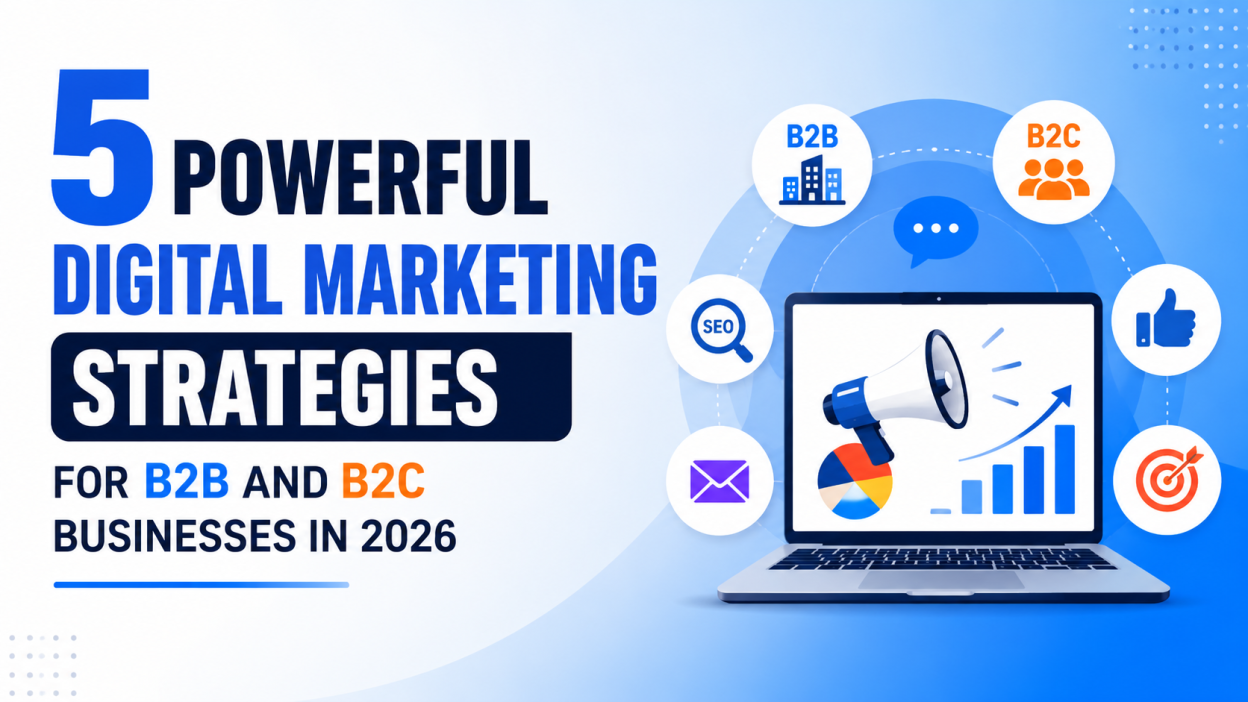 5 POWERFUL
DIGITAL MARKETING
STRATEGIES
FOR B2B AND B2C
BUSINESSES IN 2026

B2B
B2C
SEO